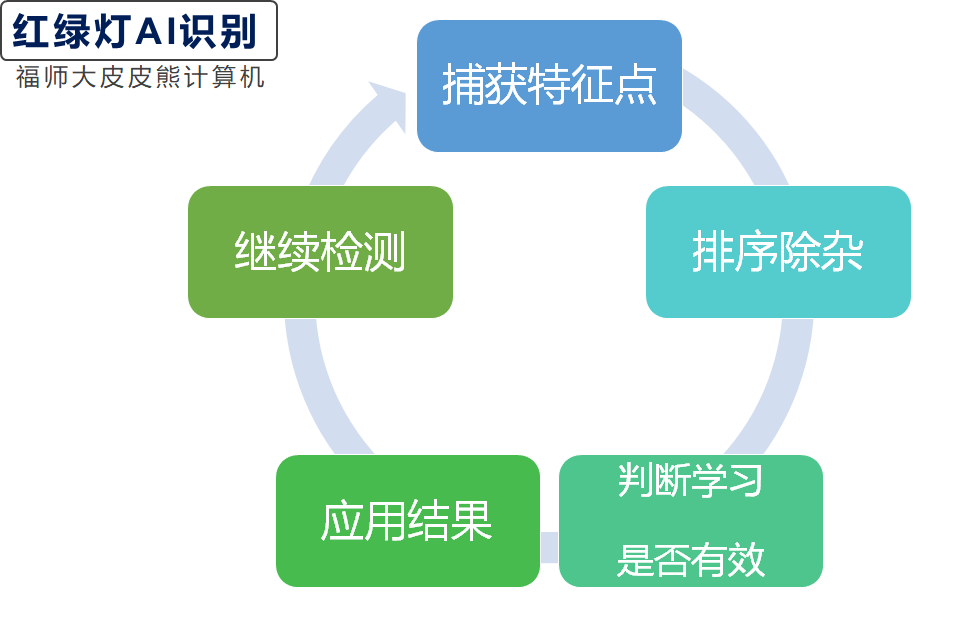 红绿灯AI识别
福师大皮皮熊计算机

捕获特征点

排序除杂

判断学习
是否有效

应用结果

继续检测